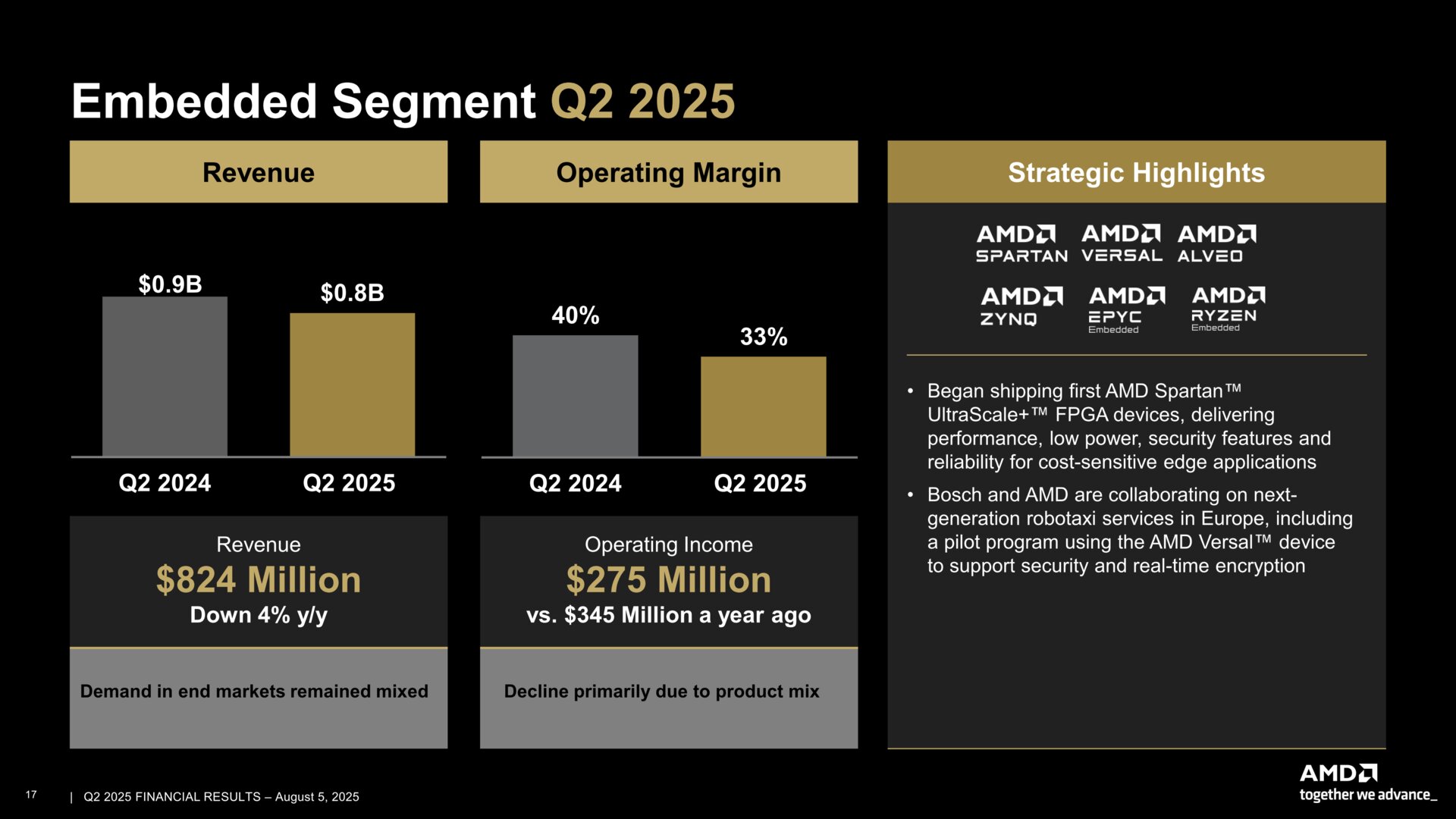 Embedded Segment Q2 2025

Revenue

$0.9B
$0.8B

Q2 2024
Q2 2025

Revenue
$824 Million
Down 4% y/y

Demand in end markets remained mixed

Operating Margin

40%
33%

Q2 2024
Q2 2025

Operating Income
$275 Million
vs. $345 Million a year ago

Decline primarily due to product mix

Strategic Highlights

AMD SPARTAN
AMD VERSAL
AMD ALVEO
AMD ZYNQ
AMD EPYC Embedded
AMD RYZEN Embedded

• Began shipping first AMD Spartan™ UltraScale+™ FPGA devices, delivering performance, low power, security features and reliability for cost-sensitive edge applications

• Bosch and AMD are collaborating on next-generation robotaxi services in Europe, including a pilot program using the AMD Versal™ device to support security and real-time encryption

17 | Q2 2025 FINANCIAL RESULTS – August 5, 2025

AMD
together we advance_